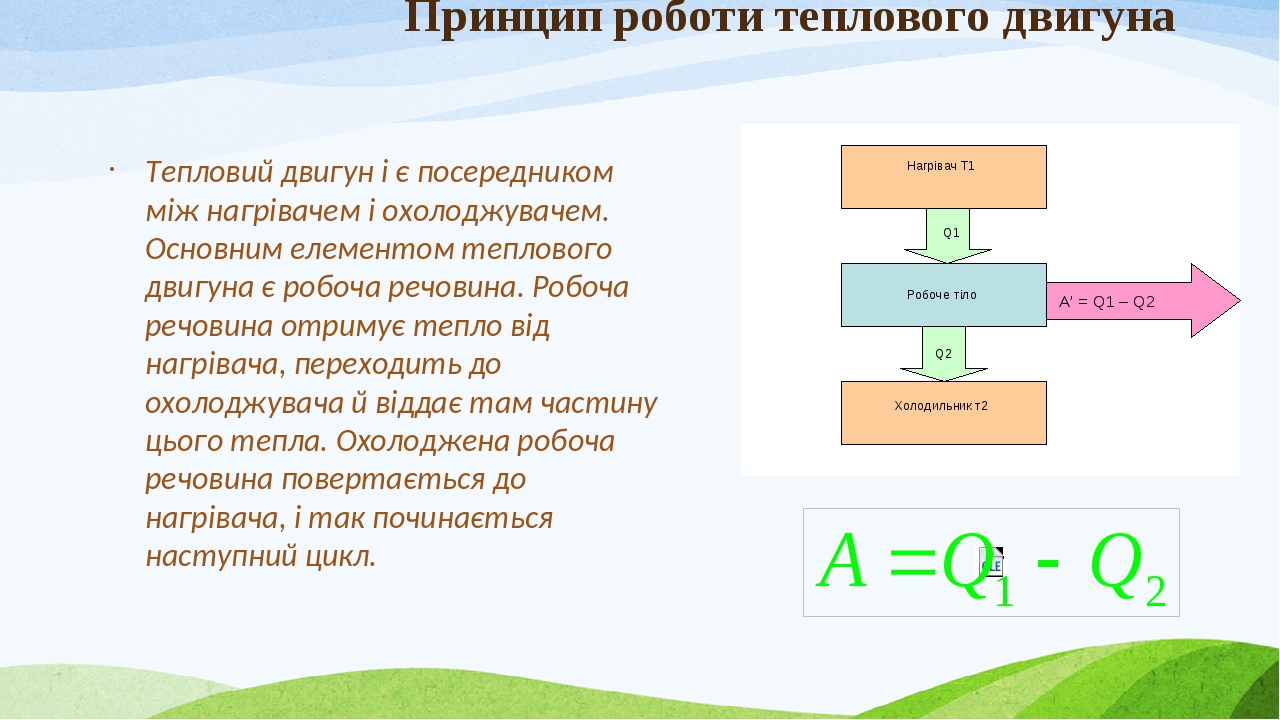 Принцип роботи теплового двигуна

· Тепловий двигун і є посередником між нагрівачем і охолоджувачем. Основним елементом теплового двигуна є робоча речовина. Робоча речовина отримує тепло від нагрівача, переходить до охолоджувача й віддає там частину цього тепла. Охолоджена робоча речовина повертається до нагрівача, і так починається наступний цикл.

Нагрівач Т1

Q1

Робоче тіло

A' = Q1 – Q2

Q2

Холодильник т2

$A = Q_1 - Q_2$